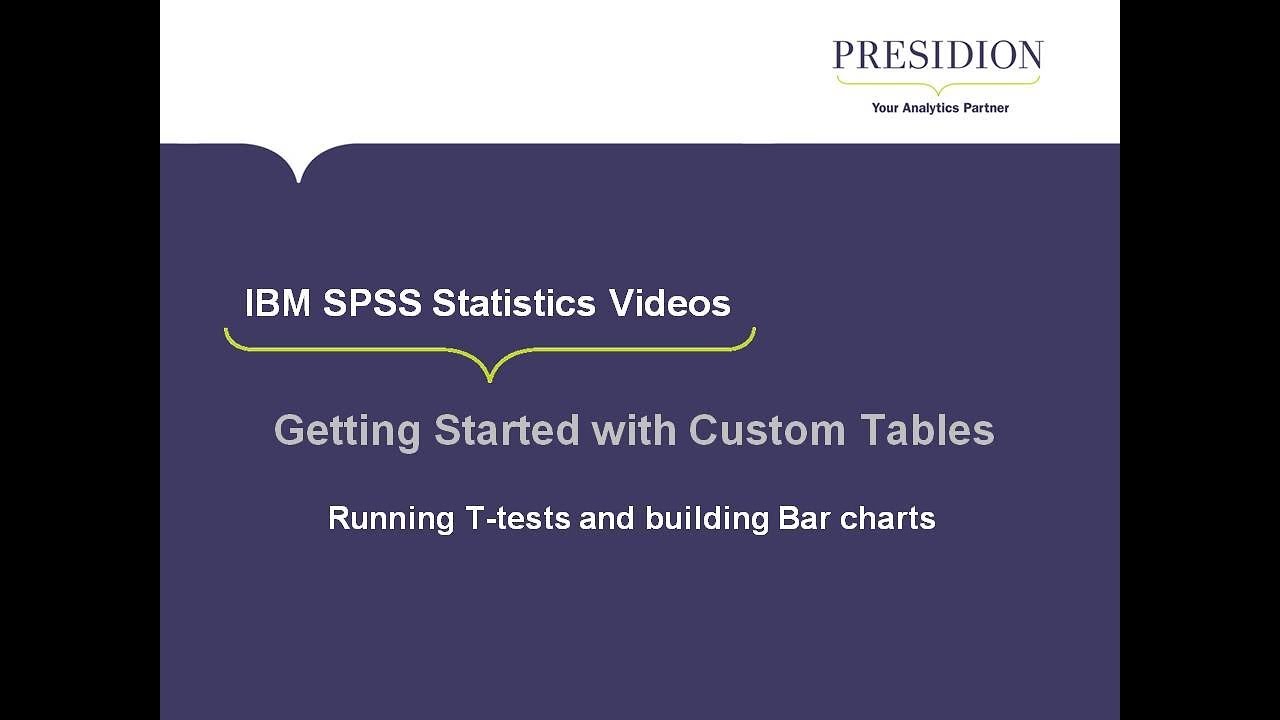 PRESIDION
Your Analytics Partner

IBM SPSS Statistics Videos

Getting Started with Custom Tables

Running T-tests and building Bar charts